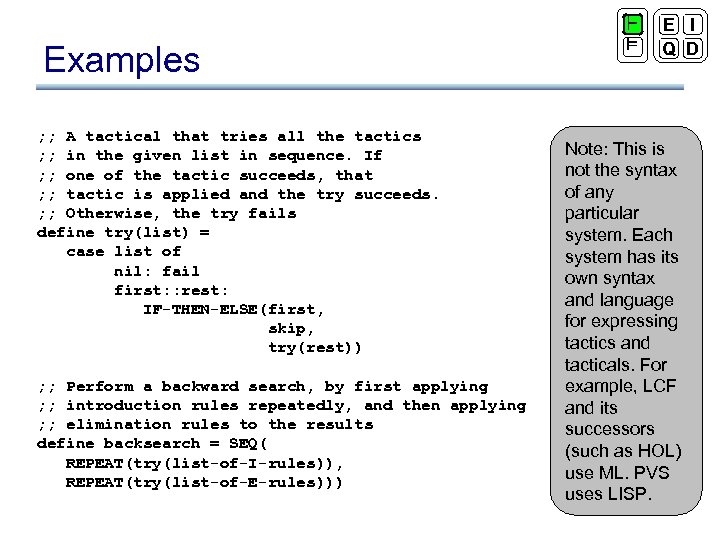 F
F
E I
Q D

Examples

;; A tactical that tries all the tactics
;; in the given list in sequence. If
;; one of the tactic succeeds, that
;; tactic is applied and the try succeeds.
;; Otherwise, the try fails
define try(list) =
   case list of
      nil: fail
      first::rest:
         IF-THEN-ELSE(first,
                  skip,
                  try(rest))

;; Perform a backward search, by first applying
;; introduction rules repeatedly, and then applying
;; elimination rules to the results
define backsearch = SEQ(
   REPEAT(try(list-of-I-rules)),
   REPEAT(try(list-of-E-rules)))

Note: This is not the syntax of any particular system. Each system has its own syntax and language for expressing tactics and tacticals. For example, LCF and its successors (such as HOL) use ML. PVS uses LISP.